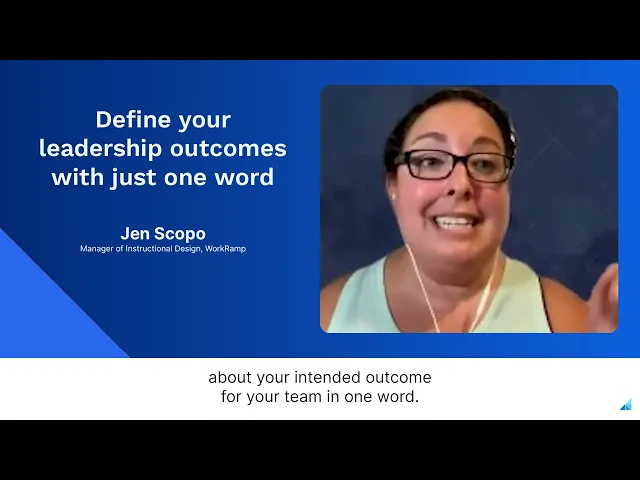 Define your leadership outcomes with just one word

Jen Scopo
Manager of Instructional Design, WorkRamp

about your intended outcome
for your team in one word.